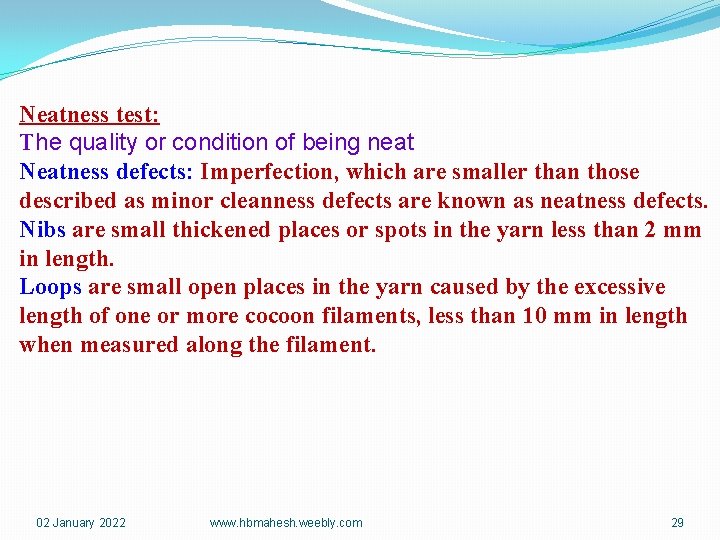 Neatness test:
The quality or condition of being neat
Neatness defects: Imperfection, which are smaller than those described as minor cleanness defects are known as neatness defects.
Nibs are small thickened places or spots in the yarn less than 2 mm in length.
Loops are small open places in the yarn caused by the excessive length of one or more cocoon filaments, less than 10 mm in length when measured along the filament.

02 January 2022 www.hbmahesh.weebly.com 29